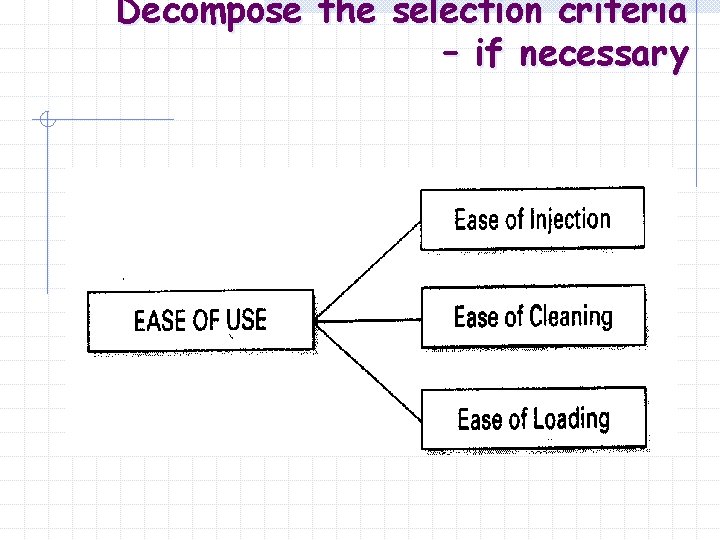 Decompose the selection criteria – if necessary

EASE OF USE

Ease of Injection

Ease of Cleaning

Ease of Loading